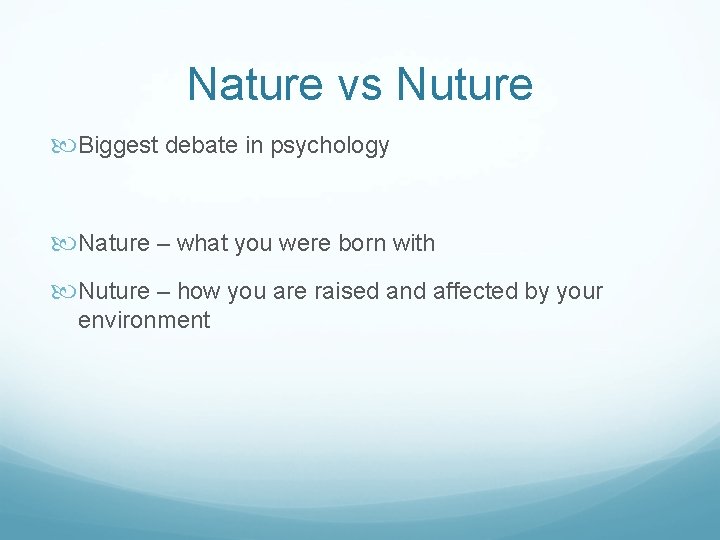 Nature vs Nuture

Biggest debate in psychology

Nature – what you were born with

Nuture – how you are raised and affected by your environment